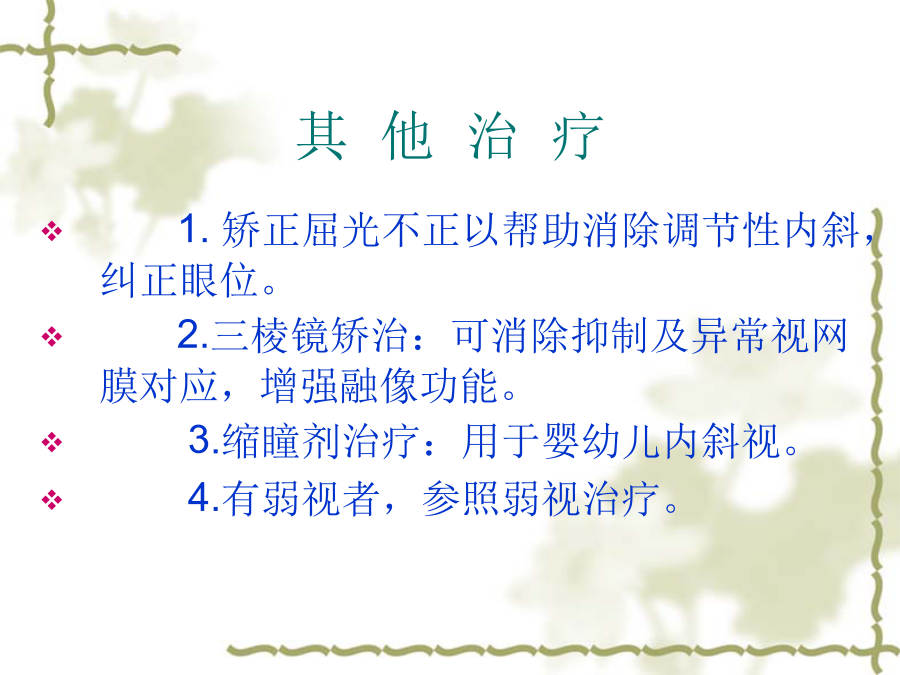 其 他 治 疗

❖ 1. 矫正屈光不正以帮助消除调节性内斜，纠正眼位。

❖ 2.三棱镜矫治：可消除抑制及异常视网膜对应，增强融像功能。

❖ 3.缩瞳剂治疗：用于婴幼儿内斜视。

❖ 4.有弱视者，参照弱视治疗。